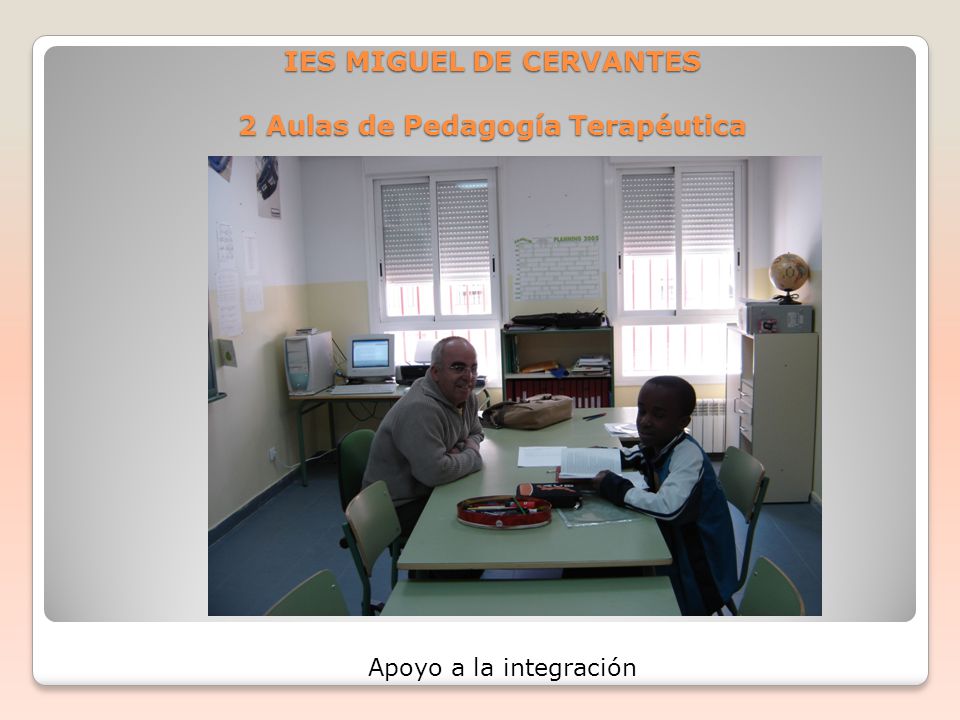 IES MIGUEL DE CERVANTES

2 Aulas de Pedagogía Terapéutica

PLANNING 2005

Apoyo a la integración